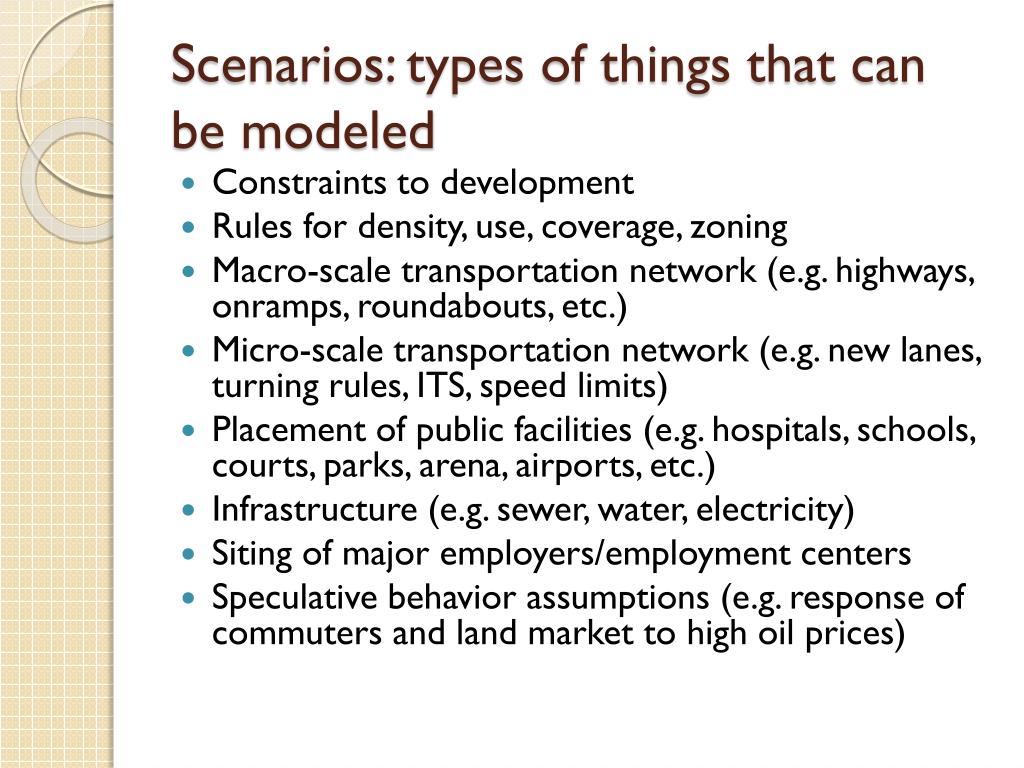 Scenarios: types of things that can be modeled

- Constraints to development
- Rules for density, use, coverage, zoning
- Macro-scale transportation network (e.g. highways, onramps, roundabouts, etc.)
- Micro-scale transportation network (e.g. new lanes, turning rules, ITS, speed limits)
- Placement of public facilities (e.g. hospitals, schools, courts, parks, arena, airports, etc.)
- Infrastructure (e.g. sewer, water, electricity)
- Siting of major employers/employment centers
- Speculative behavior assumptions (e.g. response of commuters and land market to high oil prices)